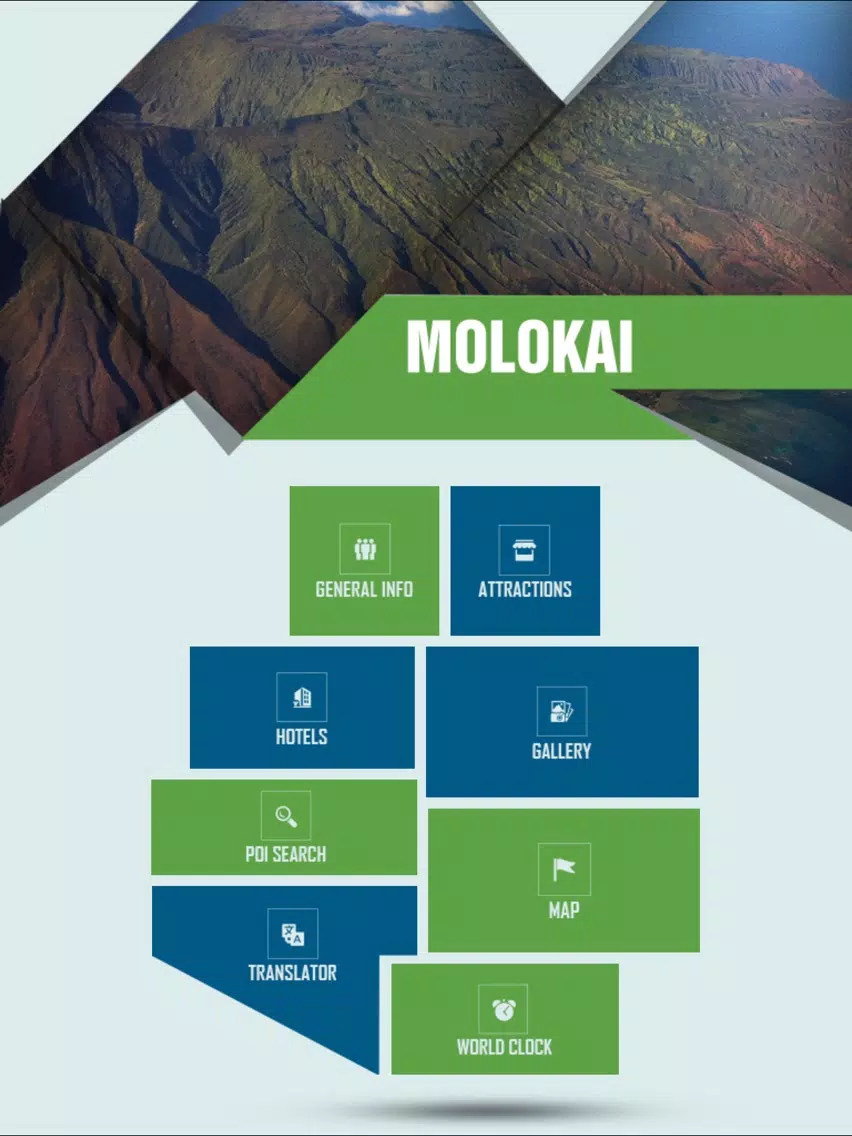 MOLOKAI

GENERAL INFO

ATTRACTIONS

HOTELS

GALLERY

POI SEARCH

MAP

TRANSLATOR

WORLD CLOCK